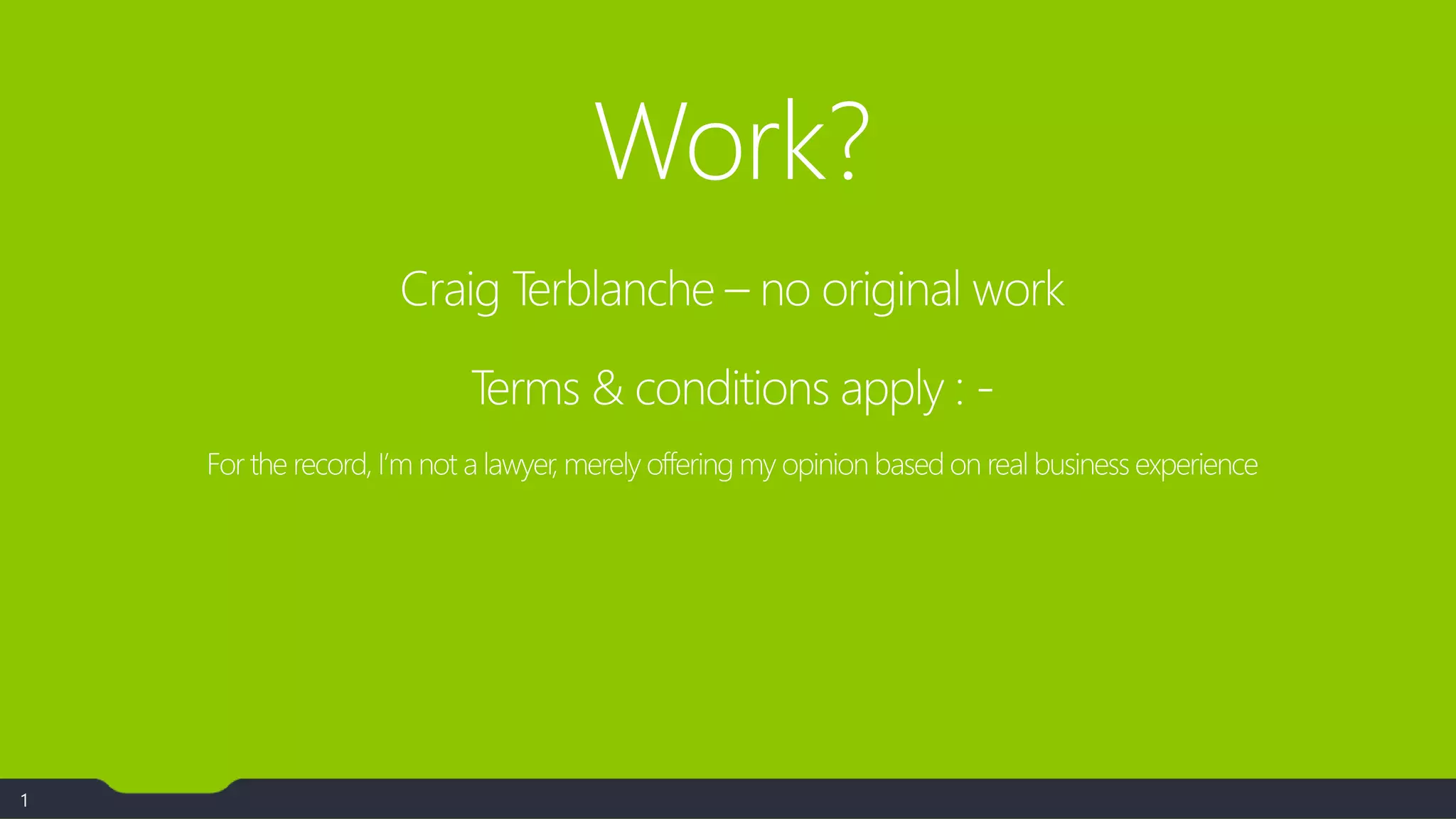 Work?

Craig Terblanche – no original work

Terms & conditions apply : -

For the record, I'm not a lawyer, merely offering my opinion based on real business experience

1